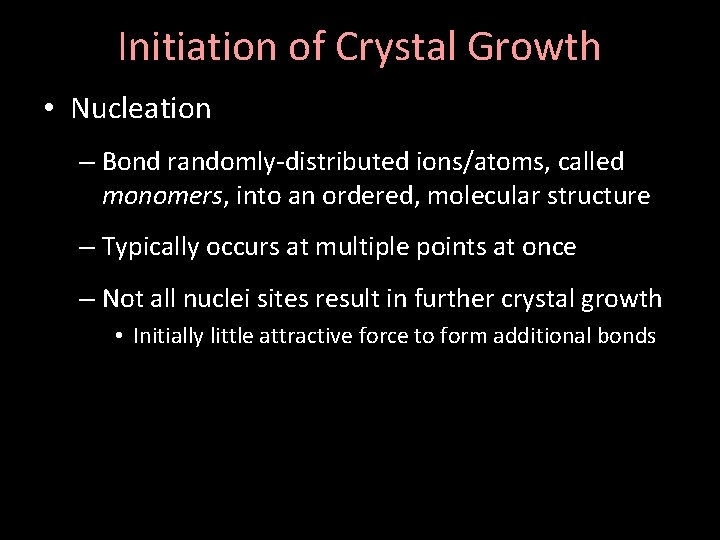 Initiation of Crystal Growth

• Nucleation

– Bond randomly-distributed ions/atoms, called monomers, into an ordered, molecular structure

– Typically occurs at multiple points at once

– Not all nuclei sites result in further crystal growth

• Initially little attractive force to form additional bonds